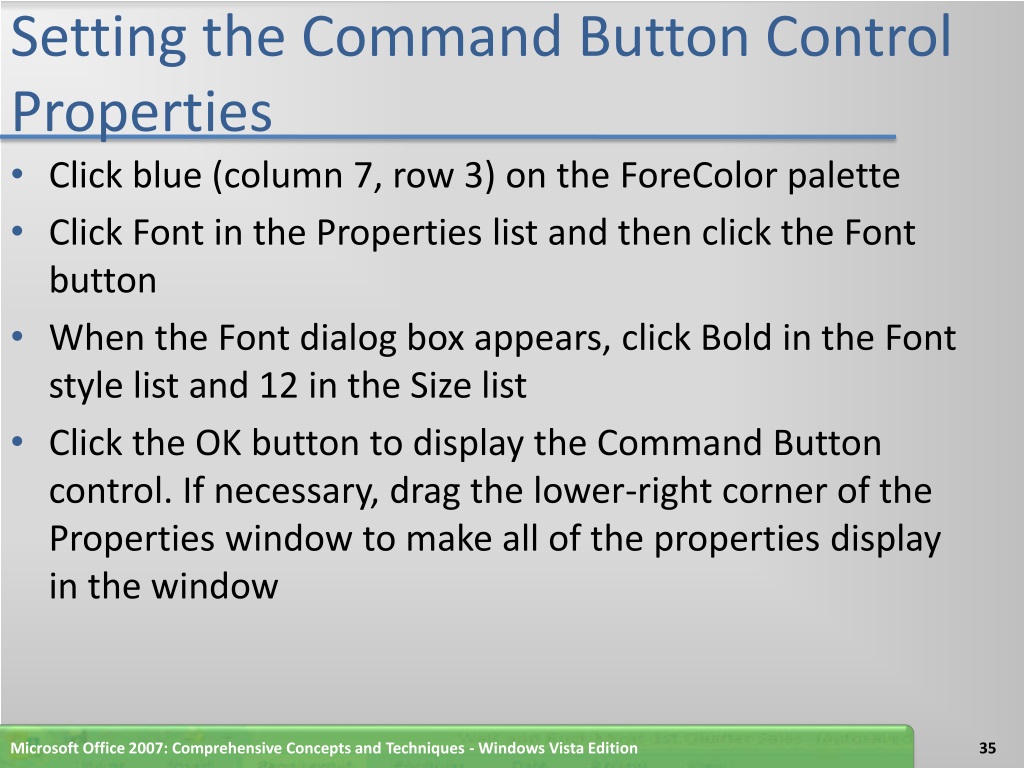 Setting the Command Button Control Properties

• Click blue (column 7, row 3) on the ForeColor palette
• Click Font in the Properties list and then click the Font button
• When the Font dialog box appears, click Bold in the Font style list and 12 in the Size list
• Click the OK button to display the Command Button control. If necessary, drag the lower-right corner of the Properties window to make all of the properties display in the window

Microsoft Office 2007: Comprehensive Concepts and Techniques - Windows Vista Edition

35